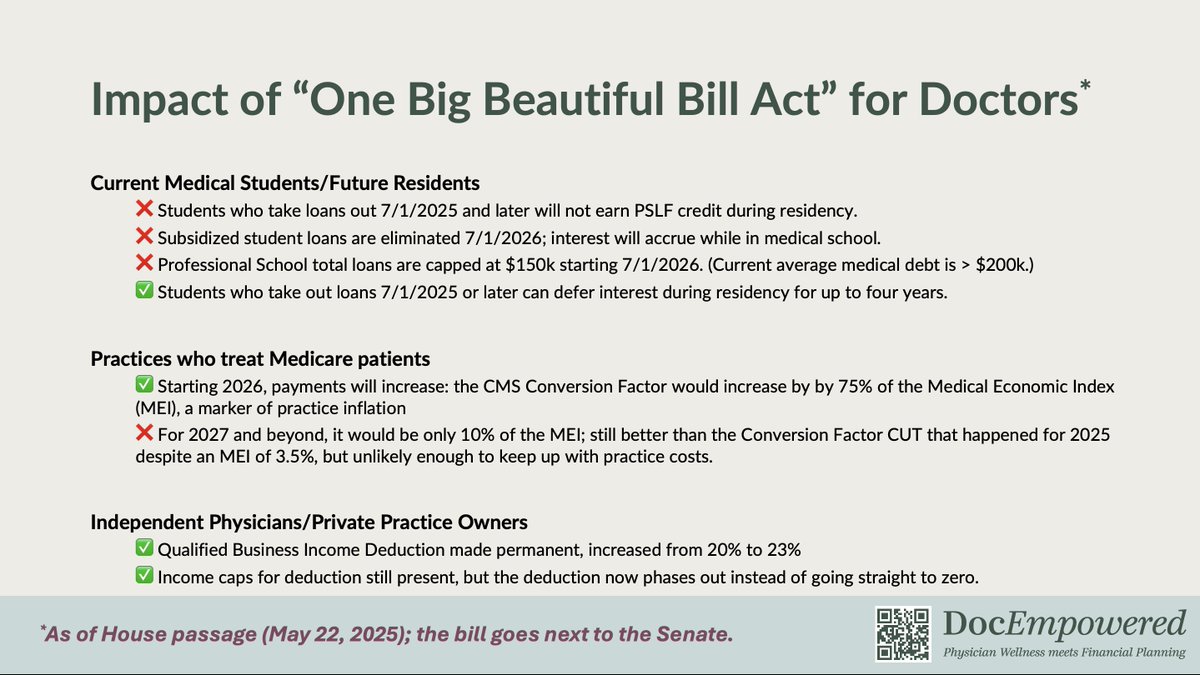 Impact of “One Big Beautiful Bill Act” for Doctors*

Current Medical Students/Future Residents

❌ Students who take loans out 7/1/2025 and later will not earn PSLF credit during residency.

❌ Subsidized student loans are eliminated 7/1/2026; interest will accrue while in medical school.

❌ Professional School total loans are capped at \$150k starting 7/1/2026. (Current average medical debt is > \$200k.)

✅ Students who take out loans 7/1/2025 or later can defer interest during residency for up to four years.

Practices who treat Medicare patients

✅ Starting 2026, payments will increase: the CMS Conversion Factor would increase by by 75% of the Medical Economic Index (MEI), a marker of practice inflation

❌ For 2027 and beyond, it would be only 10% of the MEI; still better than the Conversion Factor CUT that happened for 2025 despite an MEI of 3.5%, but unlikely enough to keep up with practice costs.

Independent Physicians/Private Practice Owners

✅ Qualified Business Income Deduction made permanent, increased from 20% to 23%

✅ Income caps for deduction still present, but the deduction now phases out instead of going straight to zero.

*As of House passage (May 22, 2025); the bill goes next to the Senate.

DocEmpowered
Physician Wellness meets Financial Planning